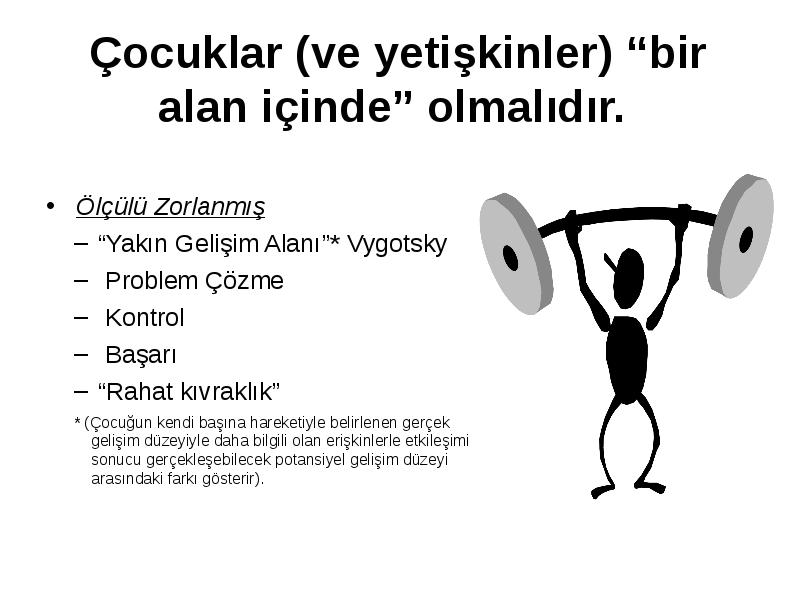 Çocuklar (ve yetişkinler) “bir alan içinde” olmalıdır.

• Ölçülü Zorlanmış
– “Yakın Gelişim Alanı”* Vygotsky
– Problem Çözme
– Kontrol
– Başarı
– “Rahat kıvraklık”

* (Çocuğun kendi başına hareketiyle belirlenen gerçek gelişim düzeyiyle daha bilgili olan erişkinlerle etkileşimi sonucu gerçekleşebilecek potansiyel gelişim düzeyi arasındaki farkı gösterir).